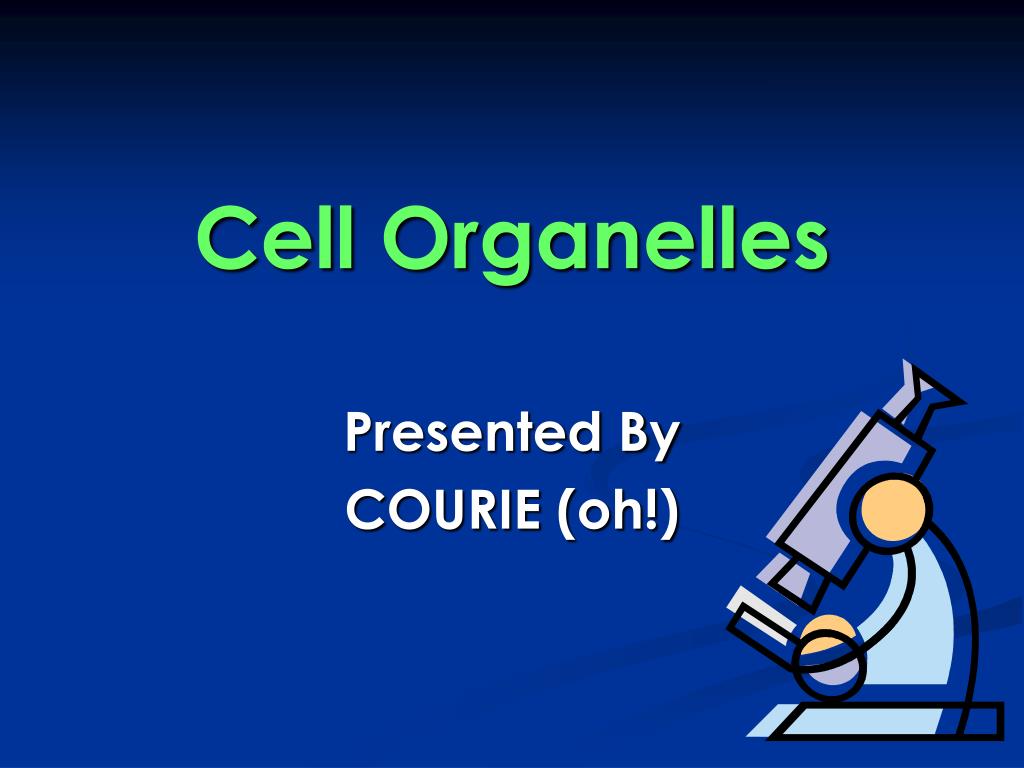 Cell Organelles

Presented By
COURIE (oh!)